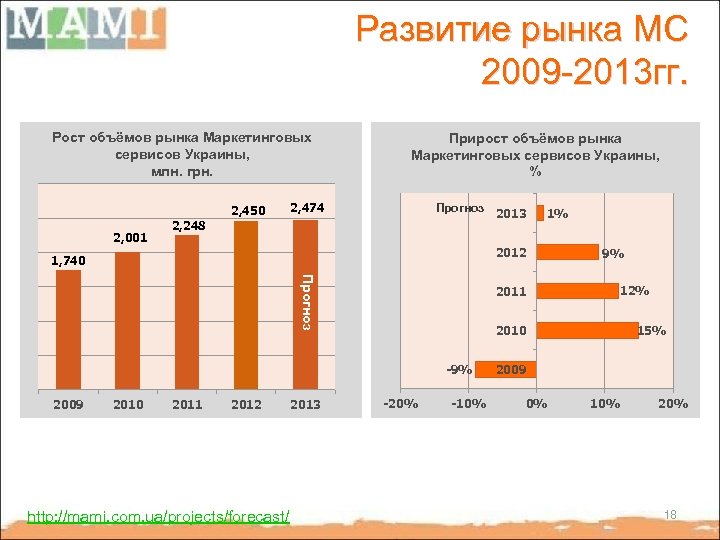 MAMI

Развитие рынка МС 2009-2013гг.

Рост объёмов рынка Маркетинговых сервисов Украины, млн. грн.

1,740
2,001
2,248
2,450
2,474
Прогноз

2009 2010 2011 2012 2013

Прирост объёмов рынка Маркетинговых сервисов Украины, %

Прогноз 2013 1%
2012 9%
2011 12%
2010 15%
-9% 2009

-20% -10% 0% 10% 20%

http://mami.com.ua/projects/forecast/

18